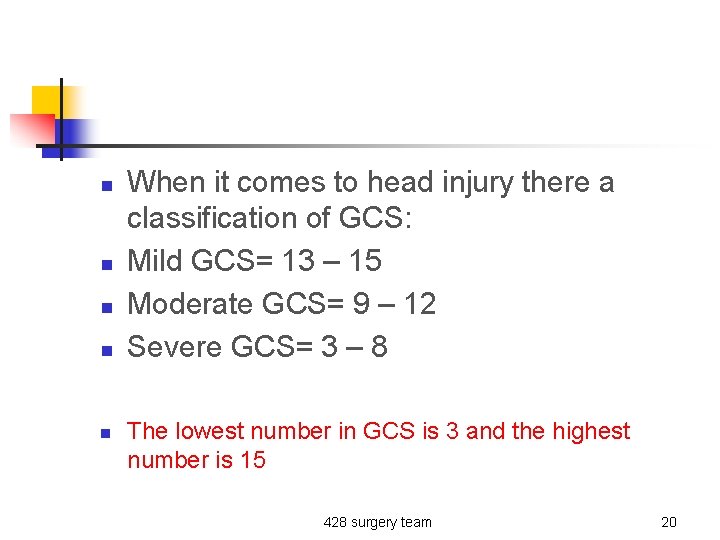 - When it comes to head injury there a classification of GCS:
- Mild GCS= 13 – 15
- Moderate GCS= 9 – 12
- Severe GCS= 3 – 8

- The lowest number in GCS is 3 and the highest number is 15

428 surgery team

20